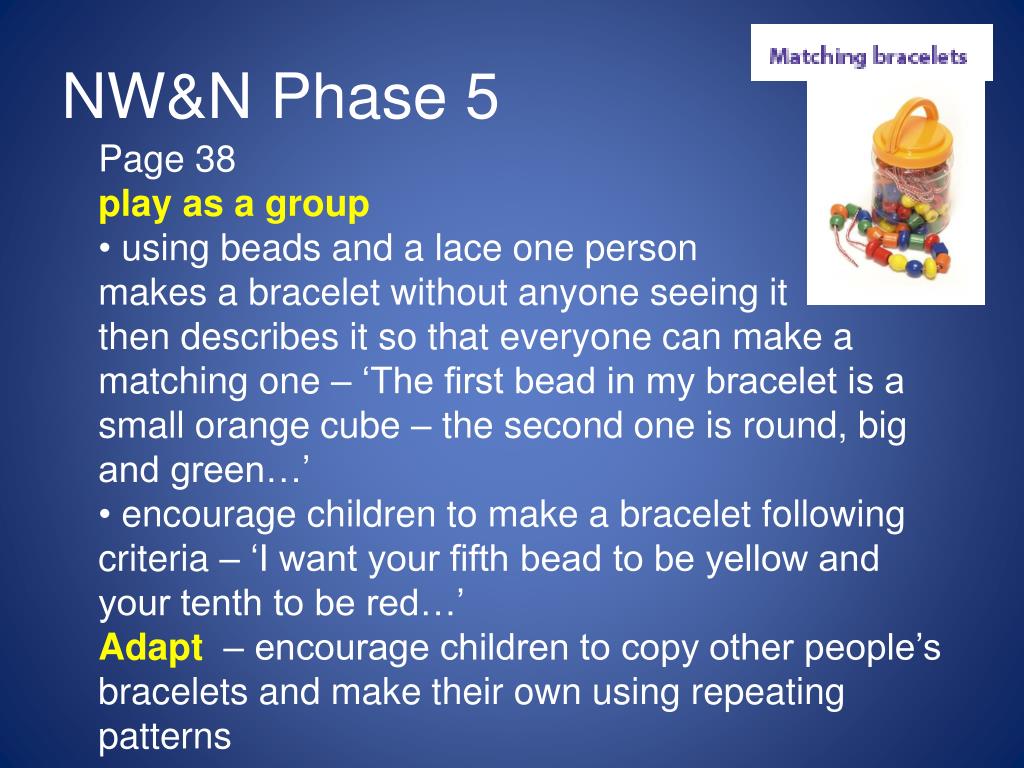 Matching bracelets

NW&N Phase 5

Page 38
play as a group
• using beads and a lace one person makes a bracelet without anyone seeing it then describes it so that everyone can make a matching one – ‘The first bead in my bracelet is a small orange cube – the second one is round, big and green…’
• encourage children to make a bracelet following criteria – ‘I want your fifth bead to be yellow and your tenth to be red…’
Adapt – encourage children to copy other people’s bracelets and make their own using repeating patterns